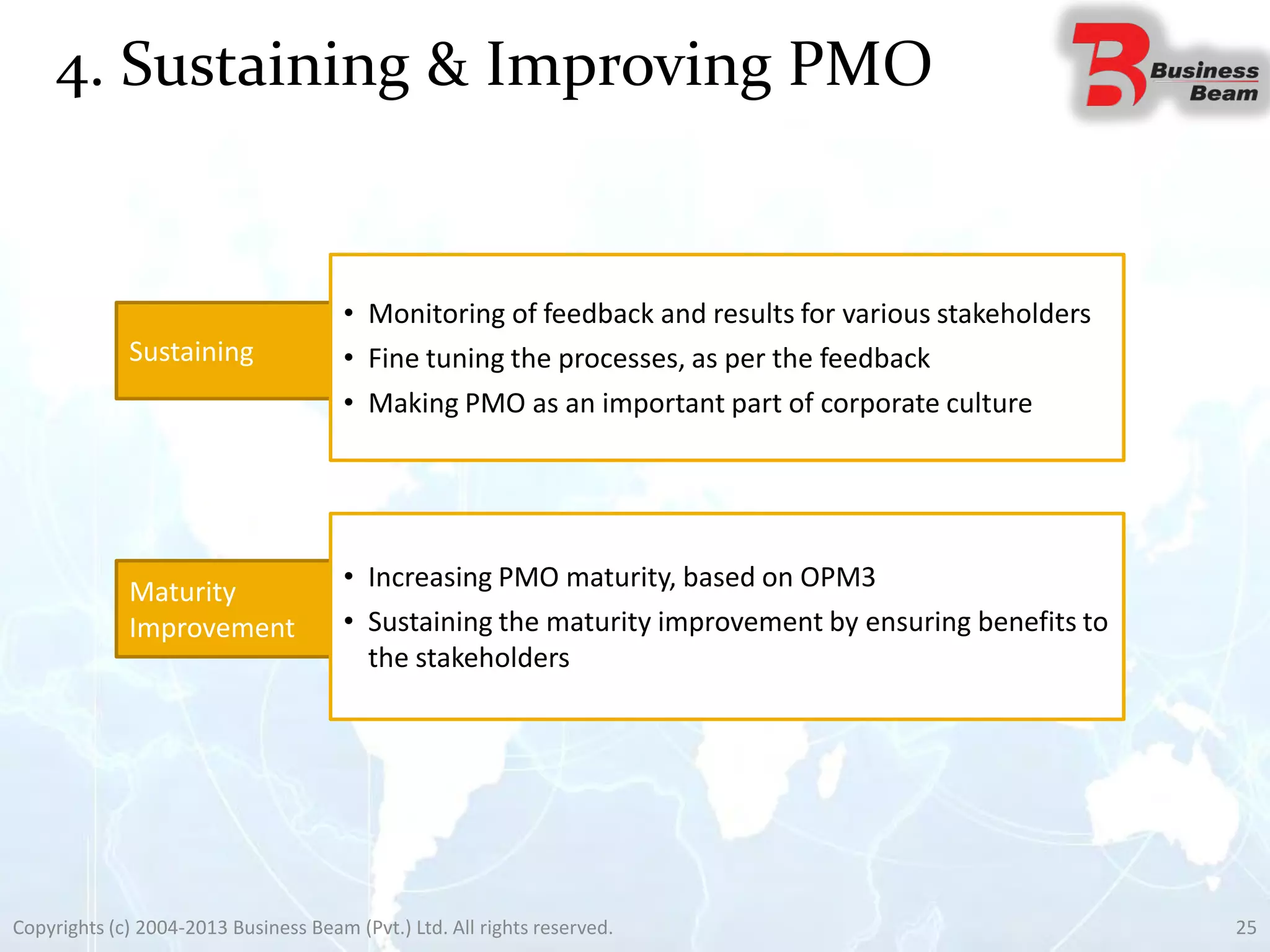 4. Sustaining & Improving PMO

Business Beam

Sustaining

• Monitoring of feedback and results for various stakeholders
• Fine tuning the processes, as per the feedback
• Making PMO as an important part of corporate culture

Maturity Improvement

• Increasing PMO maturity, based on OPM3
• Sustaining the maturity improvement by ensuring benefits to the stakeholders

Copyrights (c) 2004-2013 Business Beam (Pvt.) Ltd. All rights reserved.

25